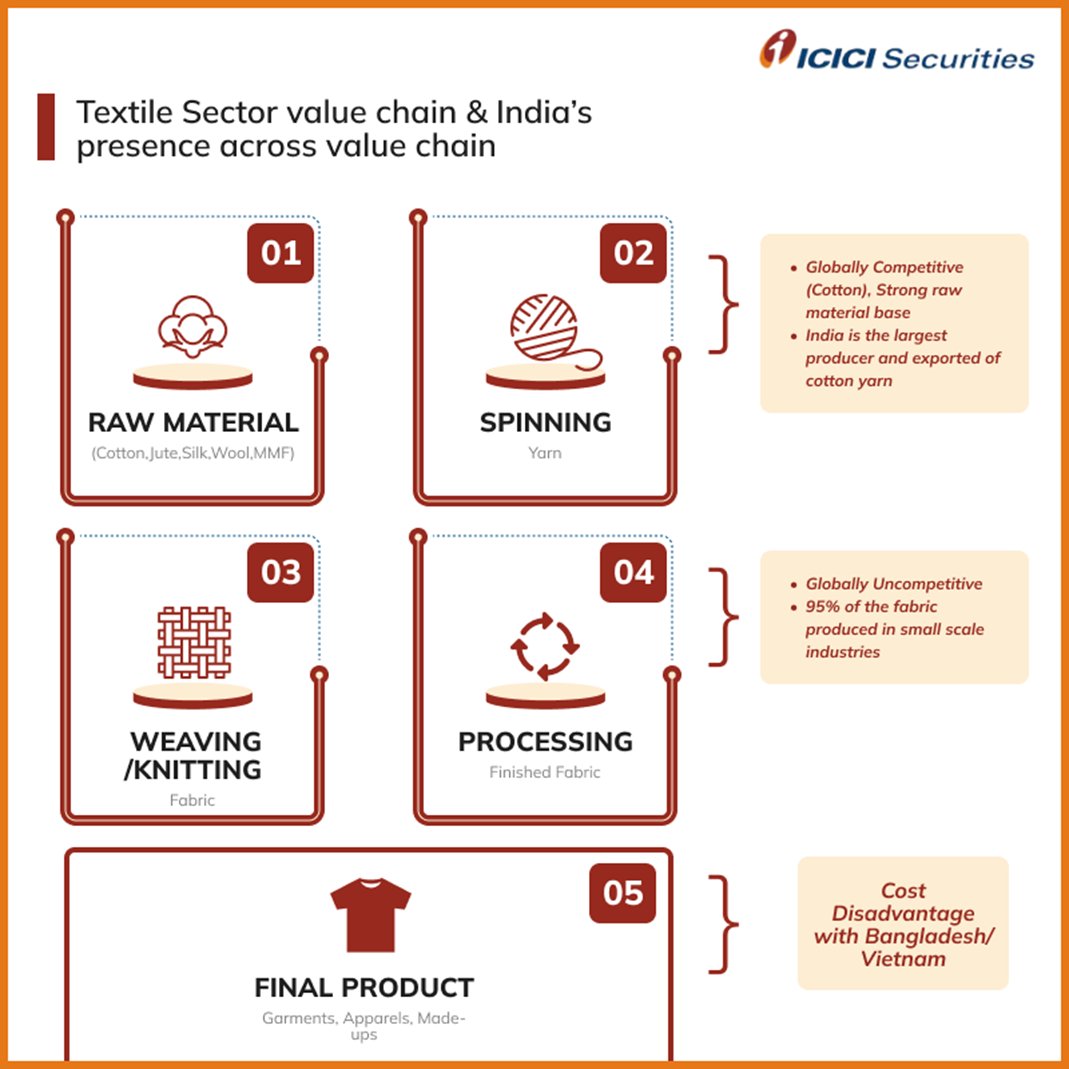 ICICI Securities

Textile Sector value chain & India's presence across value chain

01

RAW MATERIAL

(Cotton,Jute,Silk,Wool,MMF)

02

SPINNING

Yarn

• Globally Competitive (Cotton), Strong raw material base
• India is the largest producer and exported of cotton yarn

03

WEAVING /KNITTING

Fabric

04

PROCESSING

Finished Fabric

• Globally Uncompetitive
• 95% of the fabric produced in small scale industries

05

FINAL PRODUCT

Garments, Apparels, Made-ups

Cost Disadvantage with Bangladesh/ Vietnam